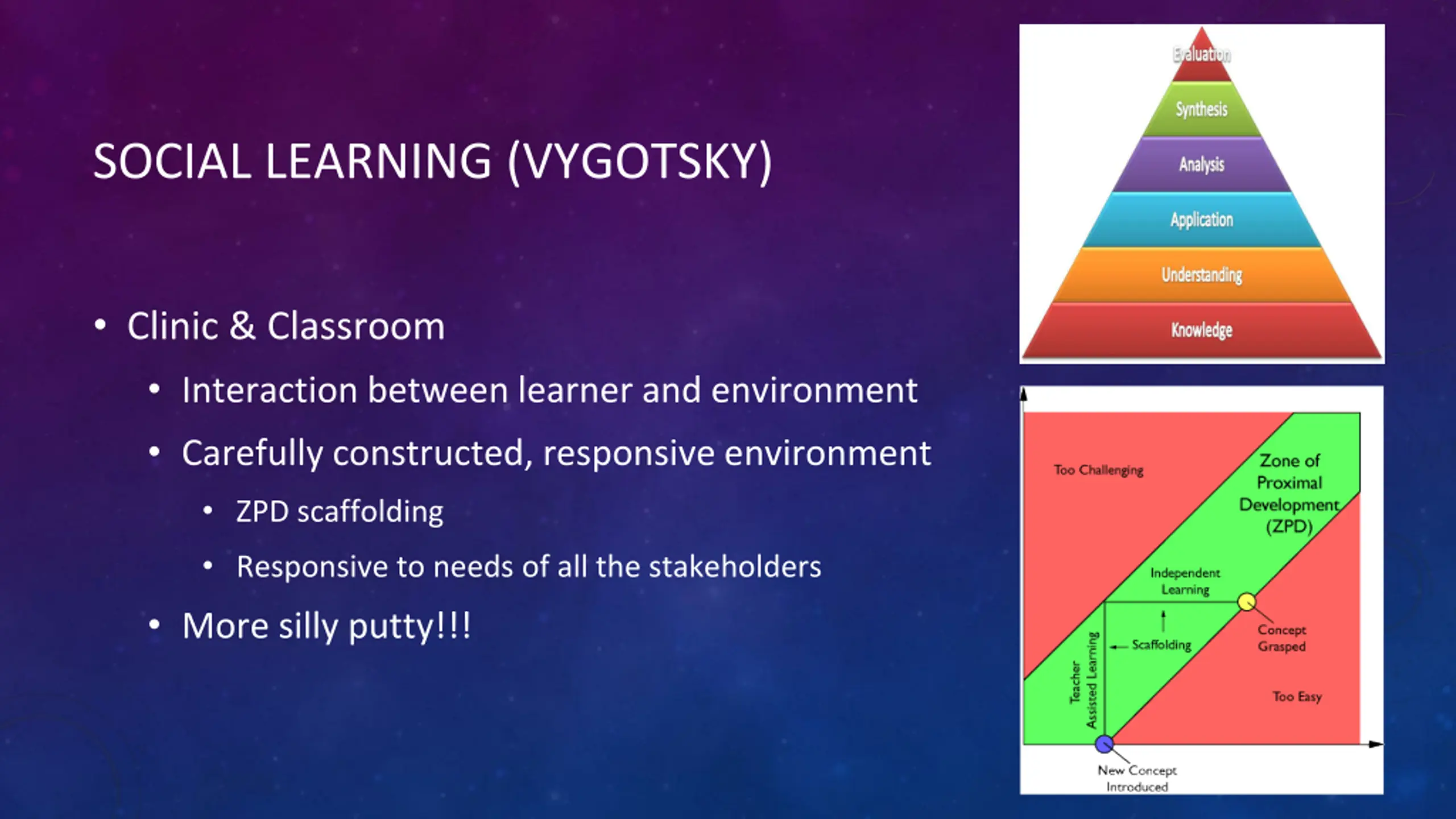 SOCIAL LEARNING (VYGOTSKY)

• Clinic & Classroom
• Interaction between learner and environment
• Carefully constructed, responsive environment
• ZPD scaffolding
• Responsive to needs of all the stakeholders
• More silly putty!!!

Evaluation
Synthesis
Analysis
Application
Understanding
Knowledge

Too Challenging
Zone of Proximal Development (ZPD)
Independent Learning
Scaffolding
Concept Grasped
Teacher Assisted Learning
Too Easy
New Concept Introduced